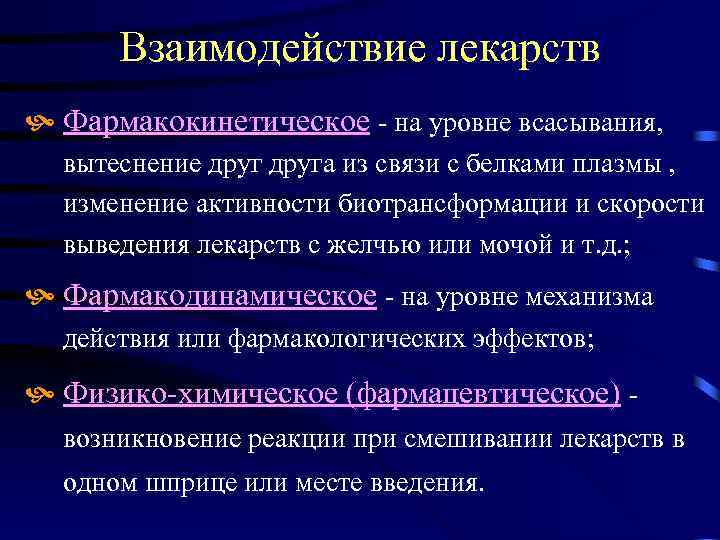 Взаимодействие лекарств

Фармакокинетическое - на уровне всасывания, вытеснение друг друга из связи с белками плазмы , изменение активности биотрансформации и скорости выведения лекарств с желчью или мочой и т.д.;

Фармакодинамическое - на уровне механизма действия или фармакологических эффектов;

Физико-химическое (фармацевтическое) - возникновение реакции при смешивании лекарств в одном шприце или месте введения.